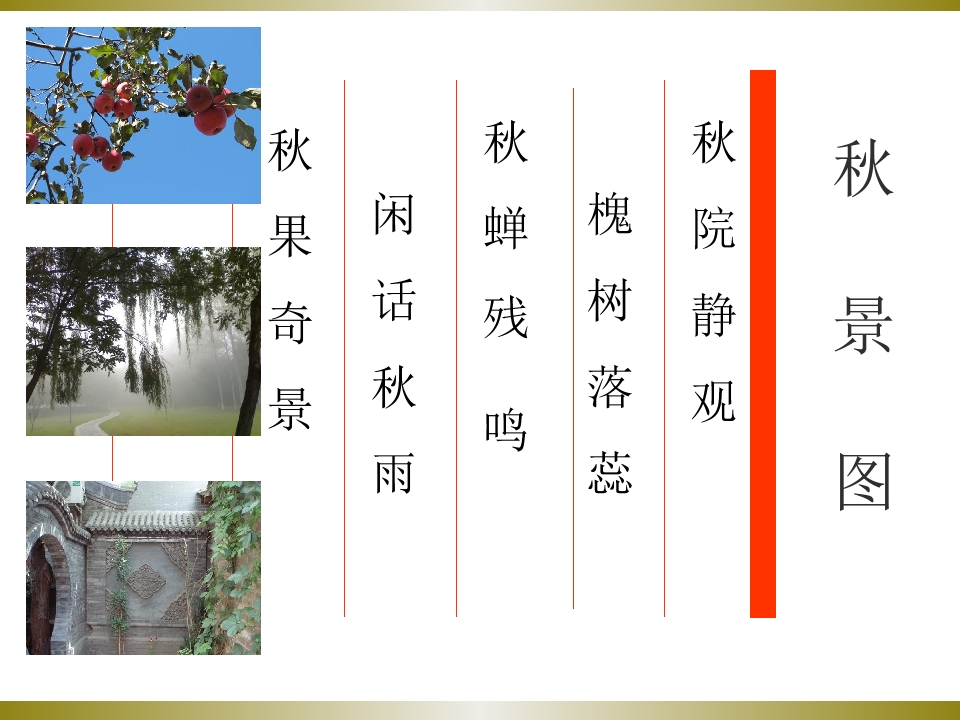 秋景图

秋院静观

槐树落蕊

秋蝉残鸣

闲话秋雨

秋果奇景